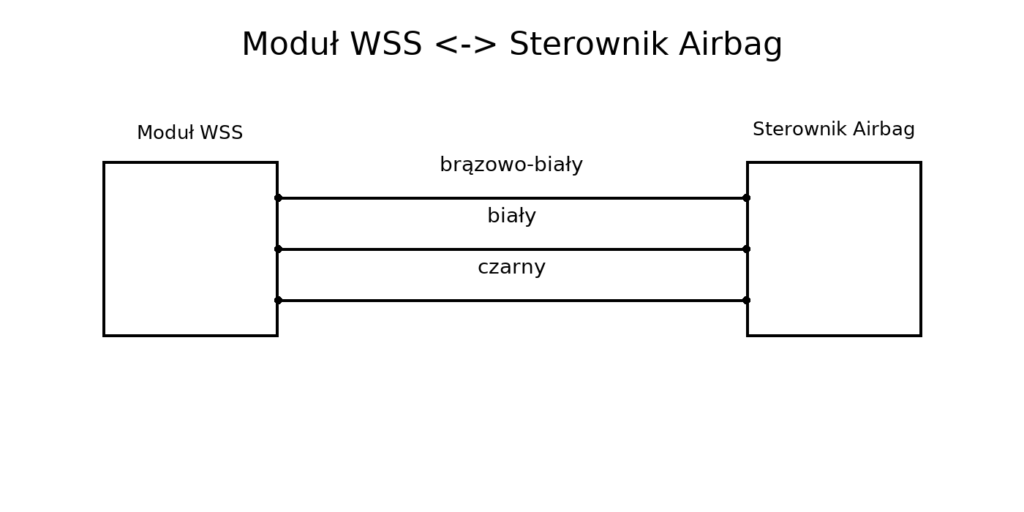 Moduł WSS <-> Sterownik Airbag

Moduł WSS

Sterownik Airbag

brązowo-biały

biały

czarny